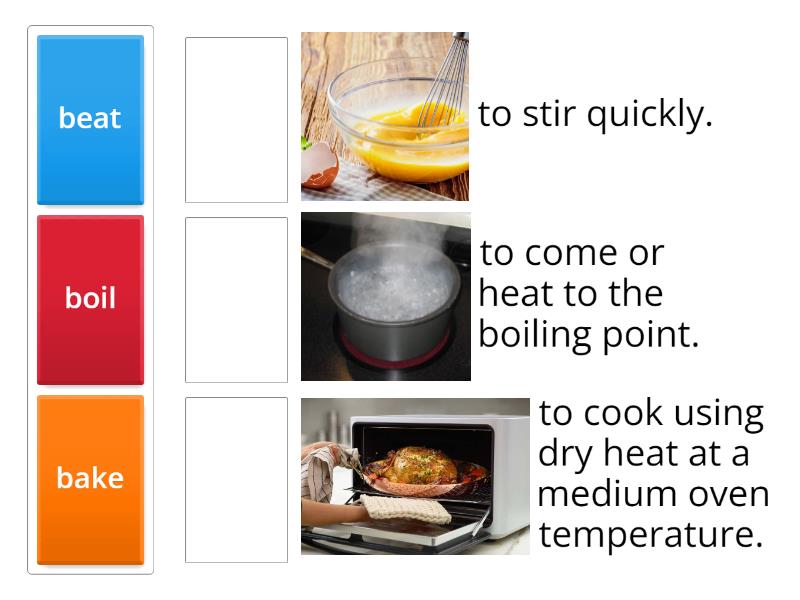 beat

boil

bake

to stir quickly.

to come or heat to the boiling point.

to cook using dry heat at a medium oven temperature.